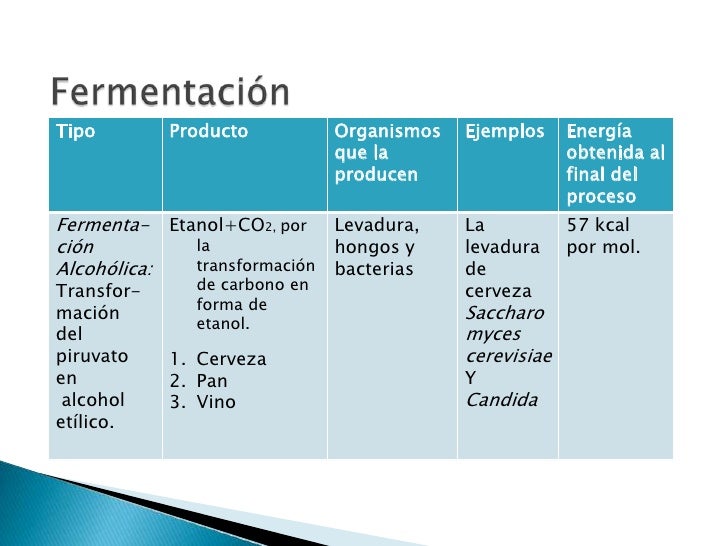 Fermentación

| Tipo | Producto | Organismos que la producen | Ejemplos | Energía obtenida al final del proceso |
|---|---|---|---|---|
| Fermentación Alcohólica: Transformación del piruvato en alcohol etílico. | Etanol+$CO_2$, por la transformación de carbono en forma de etanol. 1. Cerveza 2. Pan 3. Vino | Levadura, hongos y bacterias | La levadura de cerveza Saccharo myces cerevisiae Y Candida | 57 kcal por mol. |